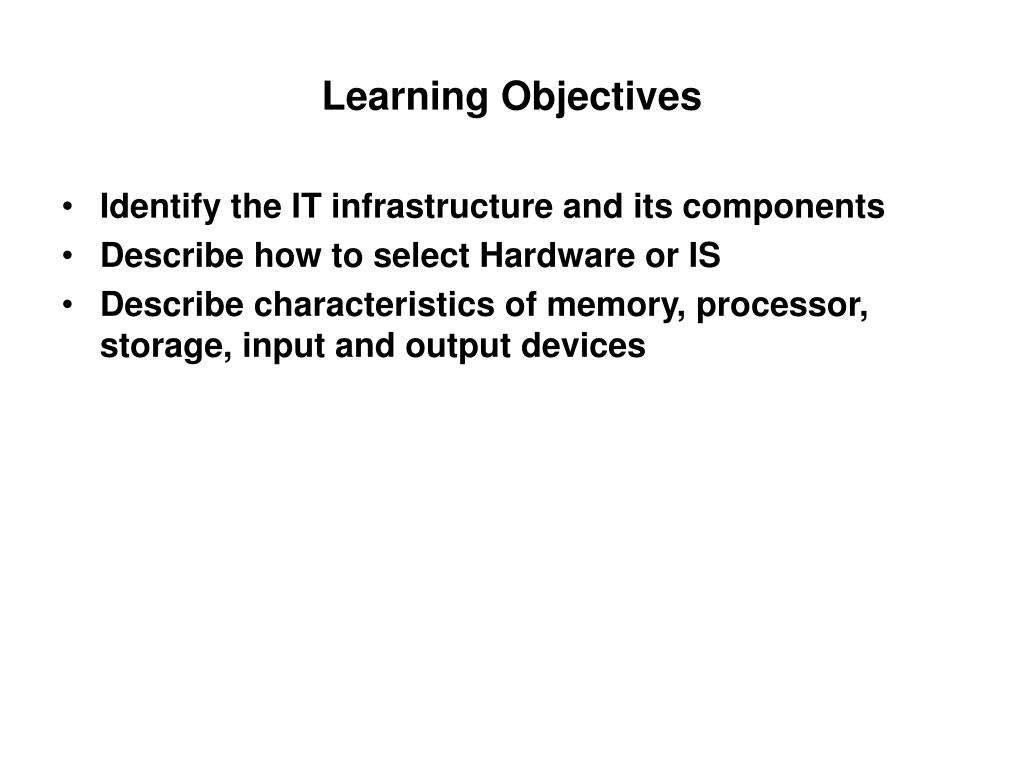 Learning Objectives

• Identify the IT infrastructure and its components
• Describe how to select Hardware or IS
• Describe characteristics of memory, processor, storage, input and output devices